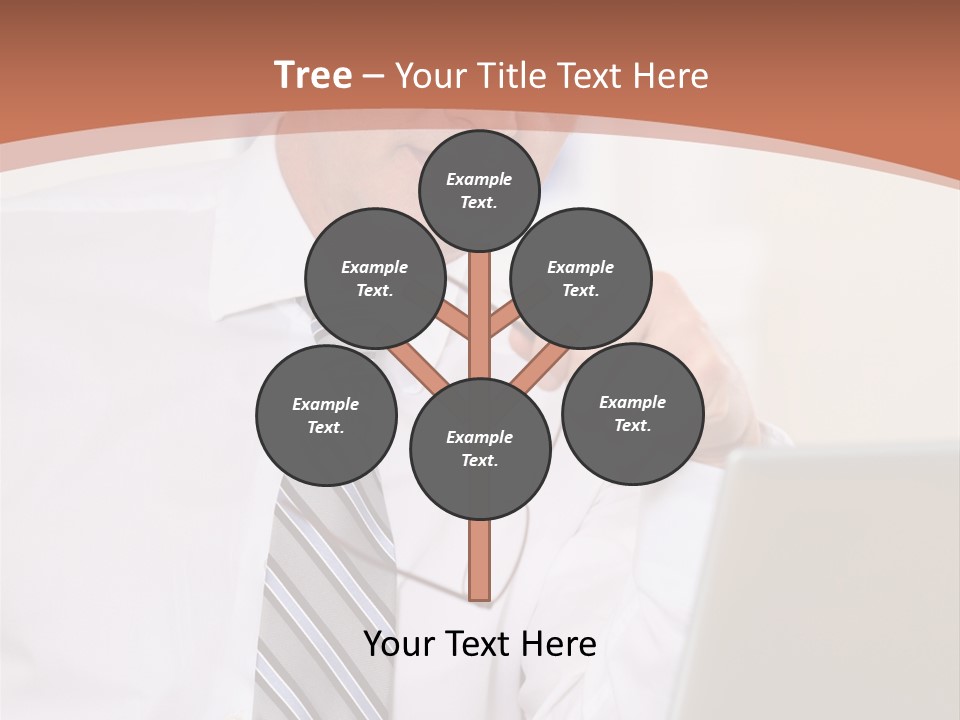 Tree – Your Title Text Here

Example Text.

Example Text.

Example Text.

Example Text.

Example Text.

Example Text.

Your Text Here